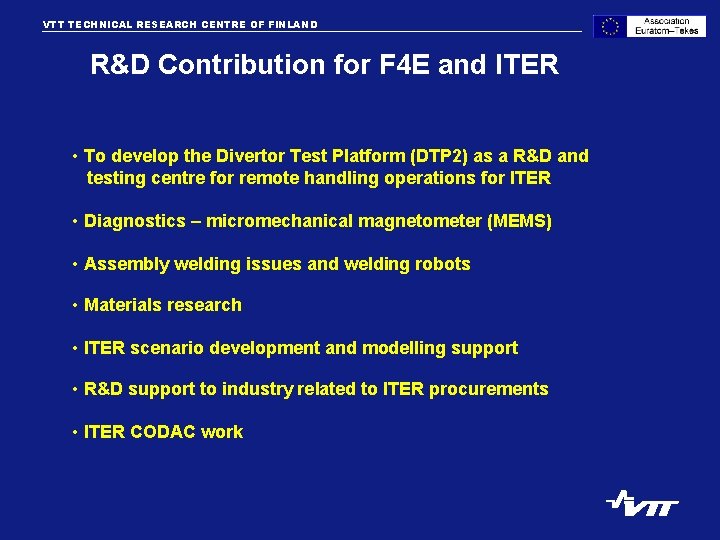 VTT TECHNICAL RESEARCH CENTRE OF FINLAND

Association Euratom–Tekes

R&D Contribution for F4E and ITER

• To develop the Divertor Test Platform (DTP2) as a R&D and testing centre for remote handling operations for ITER

• Diagnostics – micromechanical magnetometer (MEMS)

• Assembly welding issues and welding robots

• Materials research

• ITER scenario development and modelling support

• R&D support to industry related to ITER procurements

• ITER CODAC work

VTT